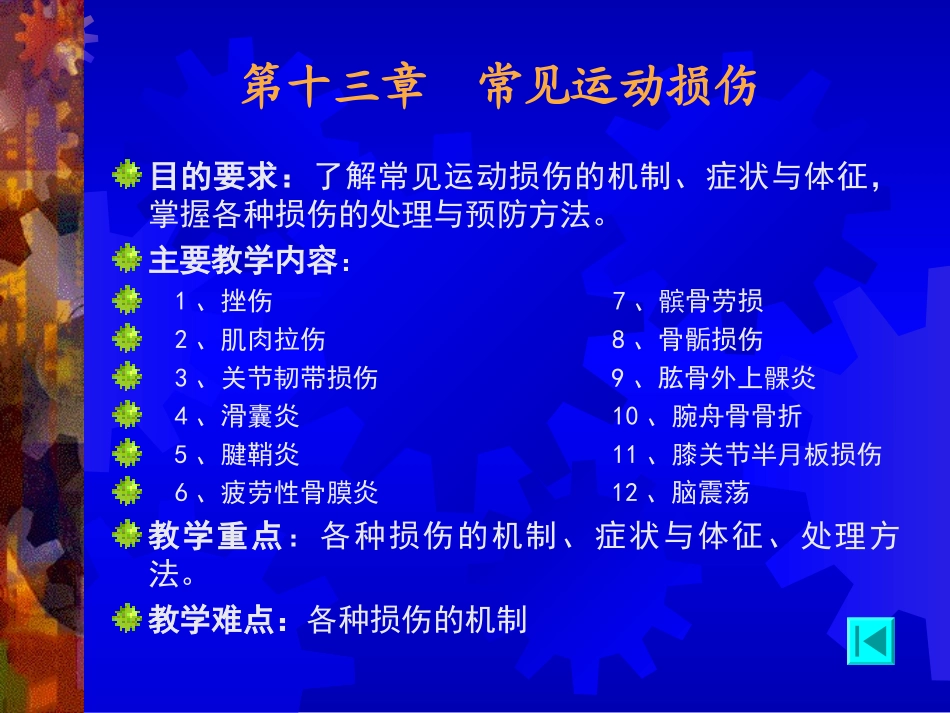 第十三章　常见运动损伤

目的要求：了解常见运动损伤的机制、症状与体征，掌握各种损伤的处理与预防方法。

主要教学内容：

1、挫伤
2、肌肉拉伤
3、关节韧带损伤
4、滑囊炎
5、腱鞘炎
6、疲劳性骨膜炎

7、髌骨劳损
8、骨骺损伤
9、肱骨外上髁炎
10、腕舟骨骨折
11、膝关节半月板损伤
12、脑震荡

教学重点：各种损伤的机制、症状与体征、处理方法。

教学难点：各种损伤的机制